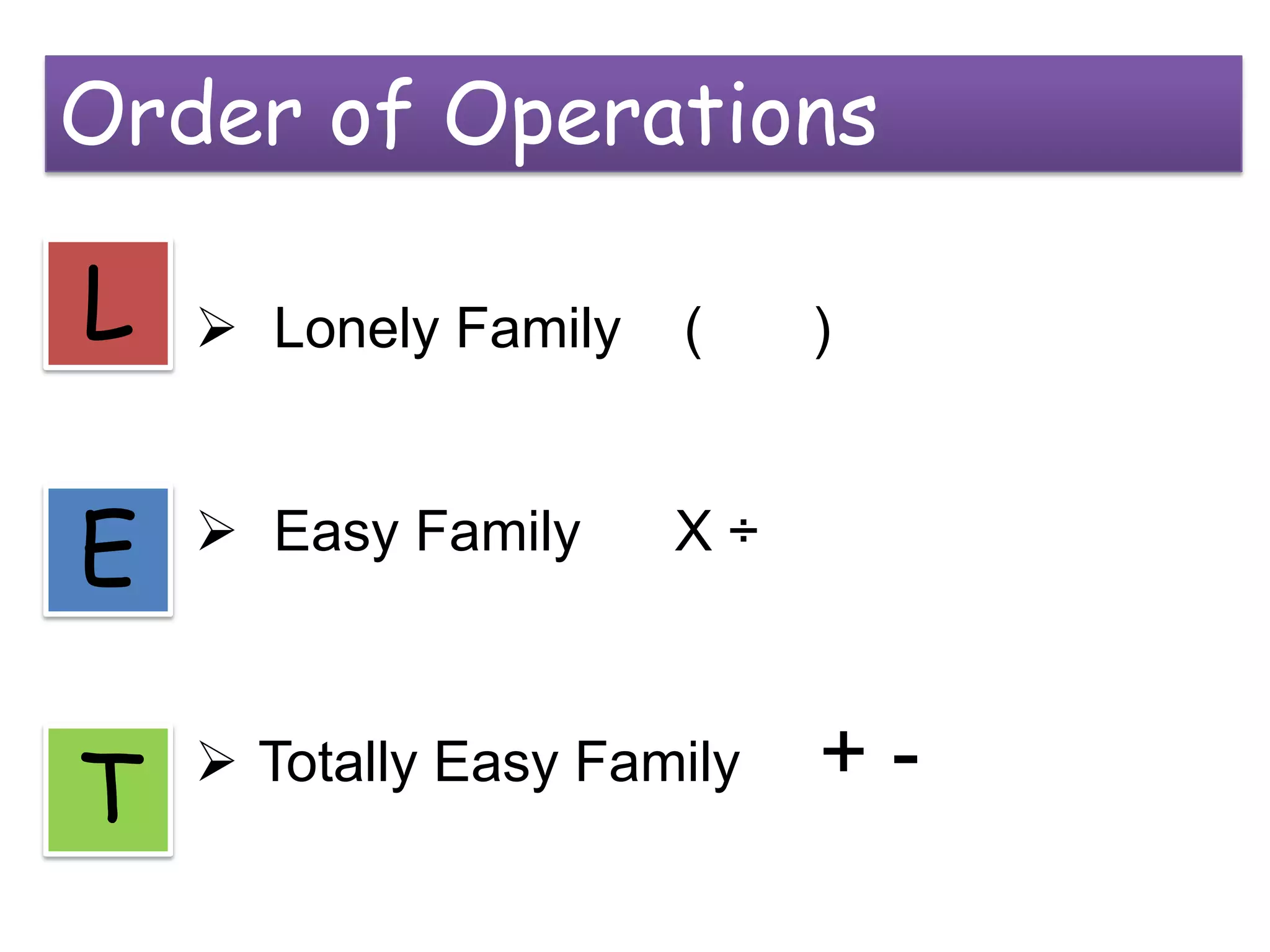 Order of Operations

L
➢ Lonely Family ( )

E
➢ Easy Family X ÷

T
➢ Totally Easy Family + -